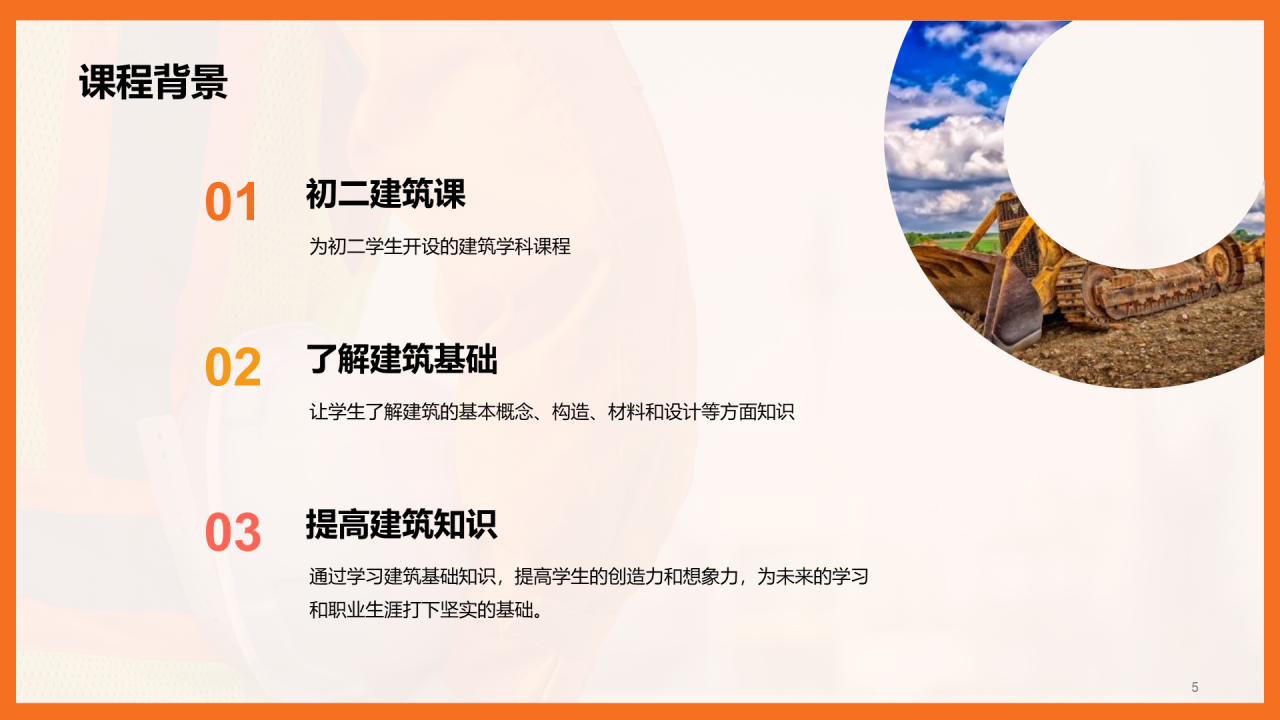 课程背景

01

初二建筑课

为初二学生开设的建筑学科课程

02

了解建筑基础

让学生了解建筑的基本概念、构造、材料和设计等方面知识

03

提高建筑知识

通过学习建筑基础知识，提高学生的创造力和想象力，为未来的学习和职业生涯打下坚实的基础。

5